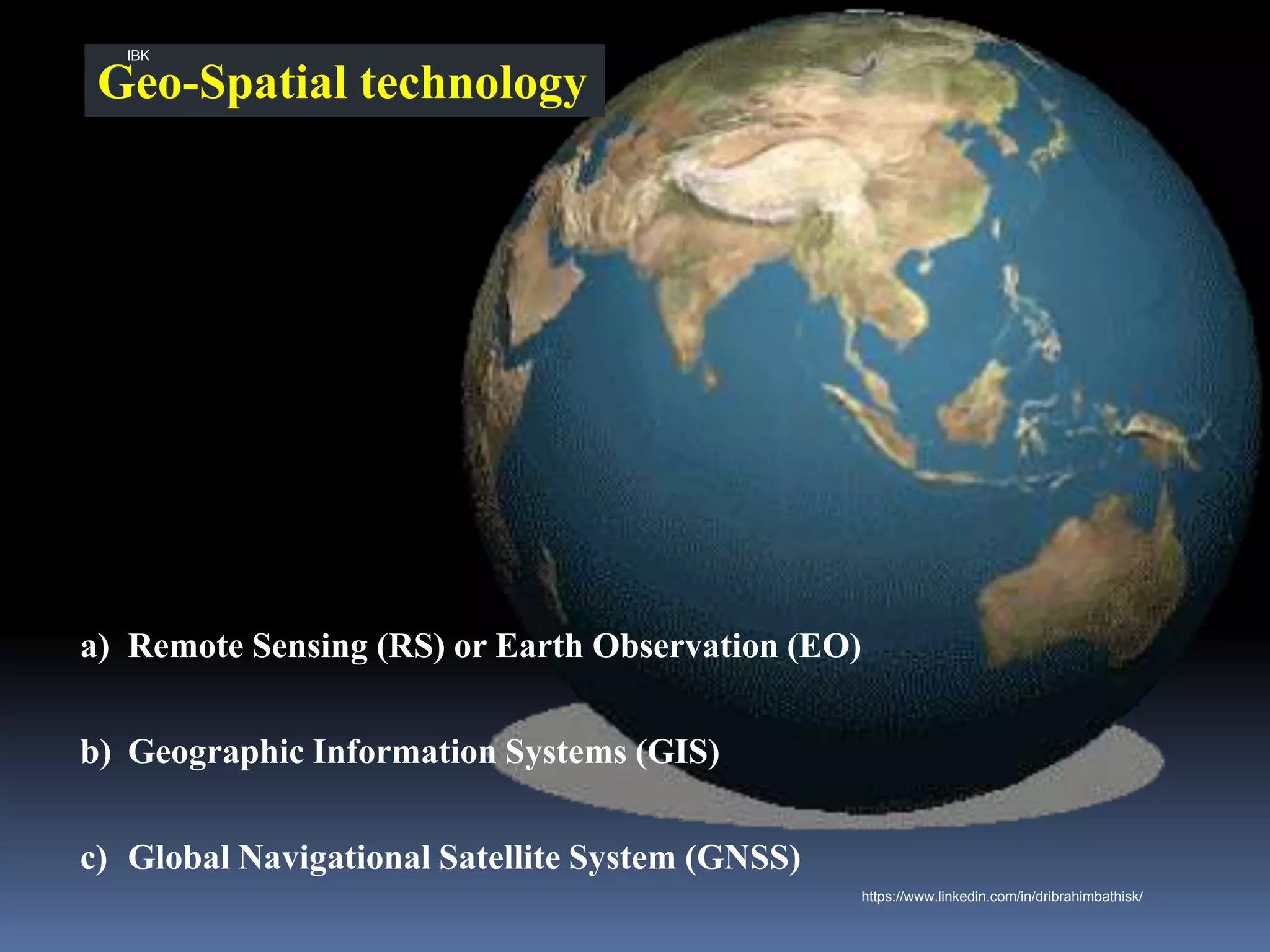 IBK

Geo-Spatial technology

a) Remote Sensing (RS) or Earth Observation (EO)

b) Geographic Information Systems (GIS)

c) Global Navigational Satellite System (GNSS)

https://www.linkedin.com/in/dribrahimbathisk/